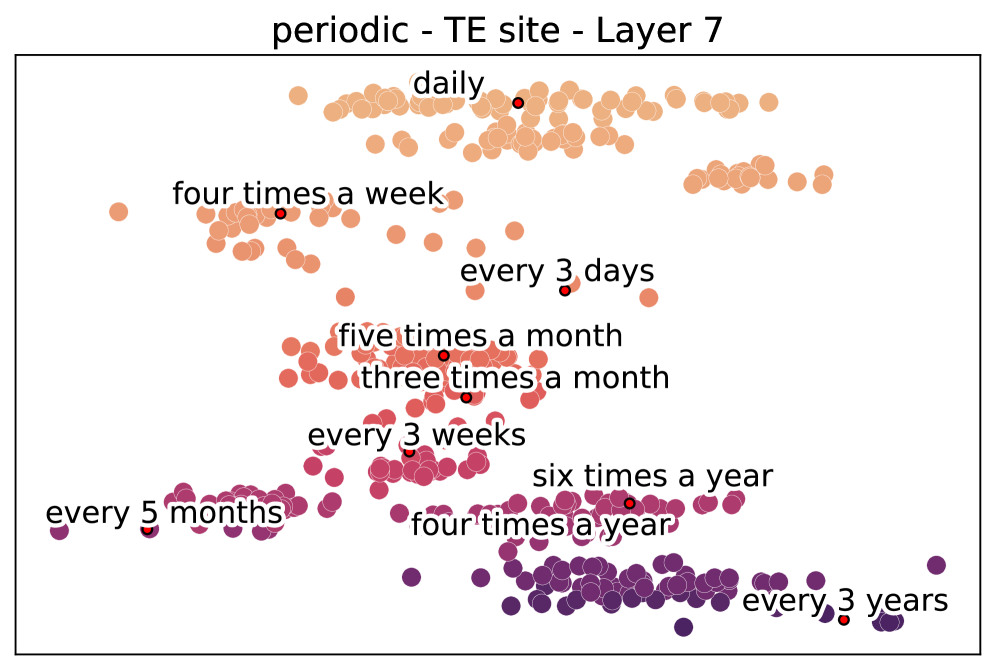 periodic - TE site - Layer 7

daily

four times a week

every 3 days

five times a month

three times a month

every 3 weeks

six times a year

every 5 months

four times a year

every 3 years